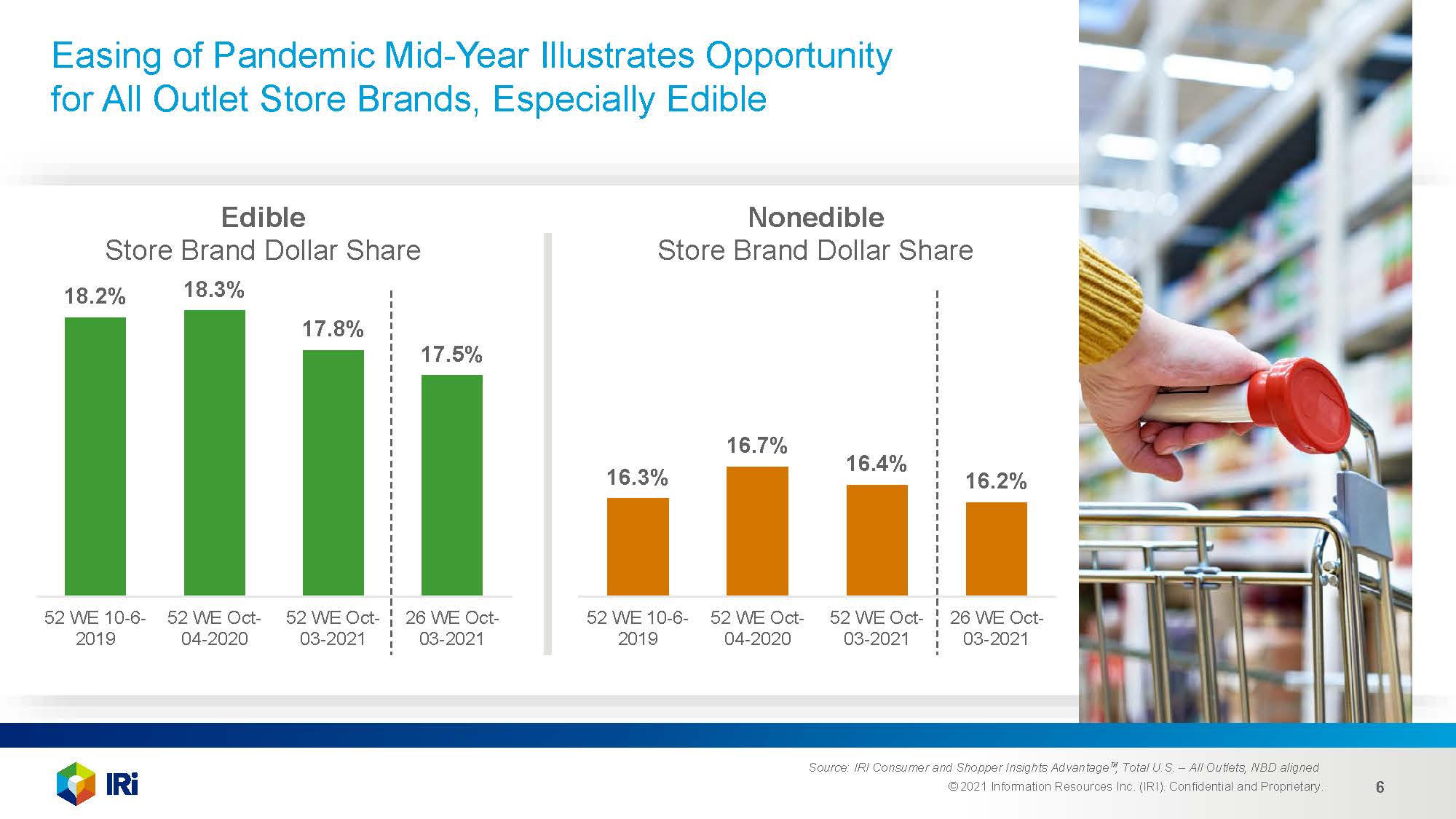 Easing of Pandemic Mid-Year Illustrates Opportunity for All Outlet Store Brands, Especially Edible

Edible
Store Brand Dollar Share

18.2%
18.3%
17.8%
17.5%

52 WE 10-6-2019
52 WE Oct-04-2020
52 WE Oct-03-2021
26 WE Oct-03-2021

Nonedible
Store Brand Dollar Share

16.3%
16.7%
16.4%
16.2%

52 WE 10-6-2019
52 WE Oct-04-2020
52 WE Oct-03-2021
26 WE Oct-03-2021

IRi

Source: IRI Consumer and Shopper Insights Advantage™, Total U.S. – All Outlets, NBD aligned
© 2021 Information Resources Inc. (IRI). Confidential and Proprietary.
6